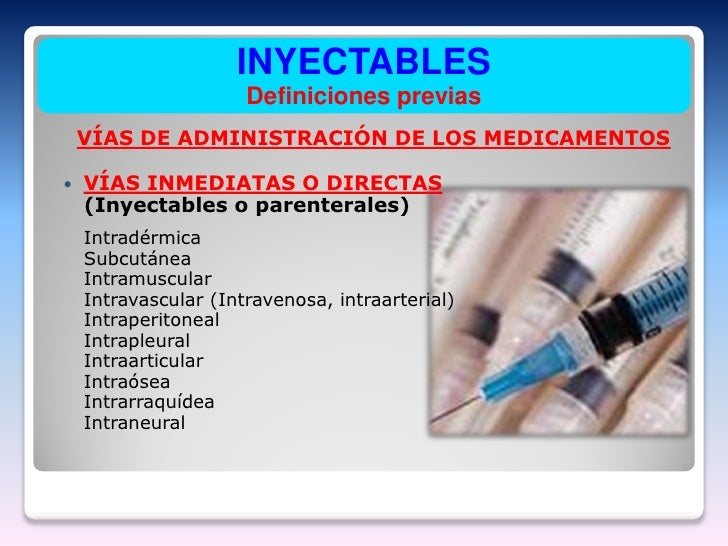 INYECTABLES
Definiciones previas

VÍAS DE ADMINISTRACIÓN DE LOS MEDICAMENTOS

• VÍAS INMEDIATAS O DIRECTAS
(Inyectables o parenterales)

Intradérmica
Subcutánea
Intramuscular
Intravascular (Intravenosa, intraarterial)
Intraperitoneal
Intrapleural
Intraarticular
Intraósea
Intrarraquídea
Intraneural